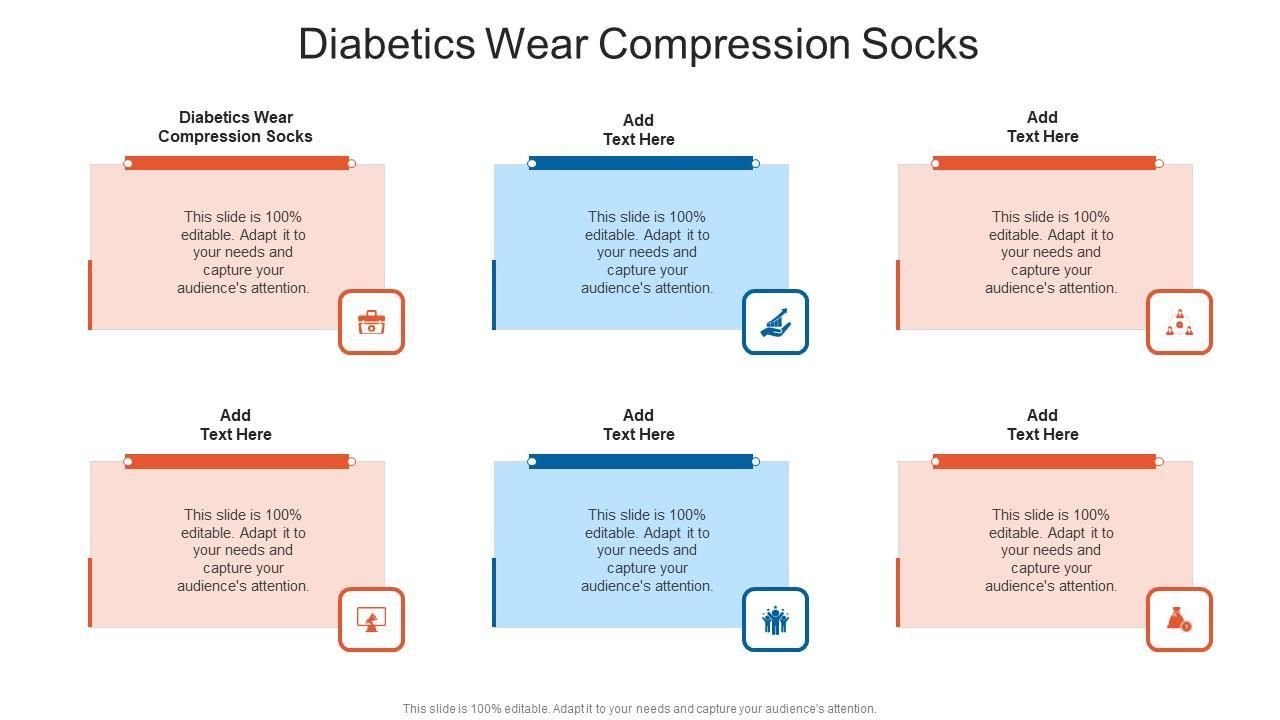 Diabetics Wear Compression Socks

Diabetics Wear Compression Socks

This slide is 100% editable. Adapt it to your needs and capture your audience's attention.

Add Text Here

This slide is 100% editable. Adapt it to your needs and capture your audience's attention.

Add Text Here

This slide is 100% editable. Adapt it to your needs and capture your audience's attention.

Add Text Here

This slide is 100% editable. Adapt it to your needs and capture your audience's attention.

Add Text Here

This slide is 100% editable. Adapt it to your needs and capture your audience's attention.

Add Text Here

This slide is 100% editable. Adapt it to your needs and capture your audience's attention.

This slide is 100% editable. Adapt it to your needs and capture your audience's attention.